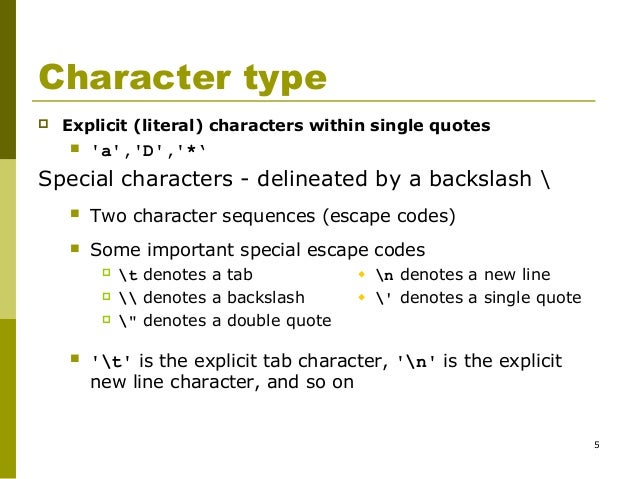 Character type

Explicit (literal) characters within single quotes

'a','D','*'

Special characters - delineated by a backslash \

Two character sequences (escape codes)

Some important special escape codes

\t denotes a tab

\\ denotes a backslash

\" denotes a double quote

\n denotes a new line

\' denotes a single quote

'\t' is the explicit tab character, '\n' is the explicit new line character, and so on

5